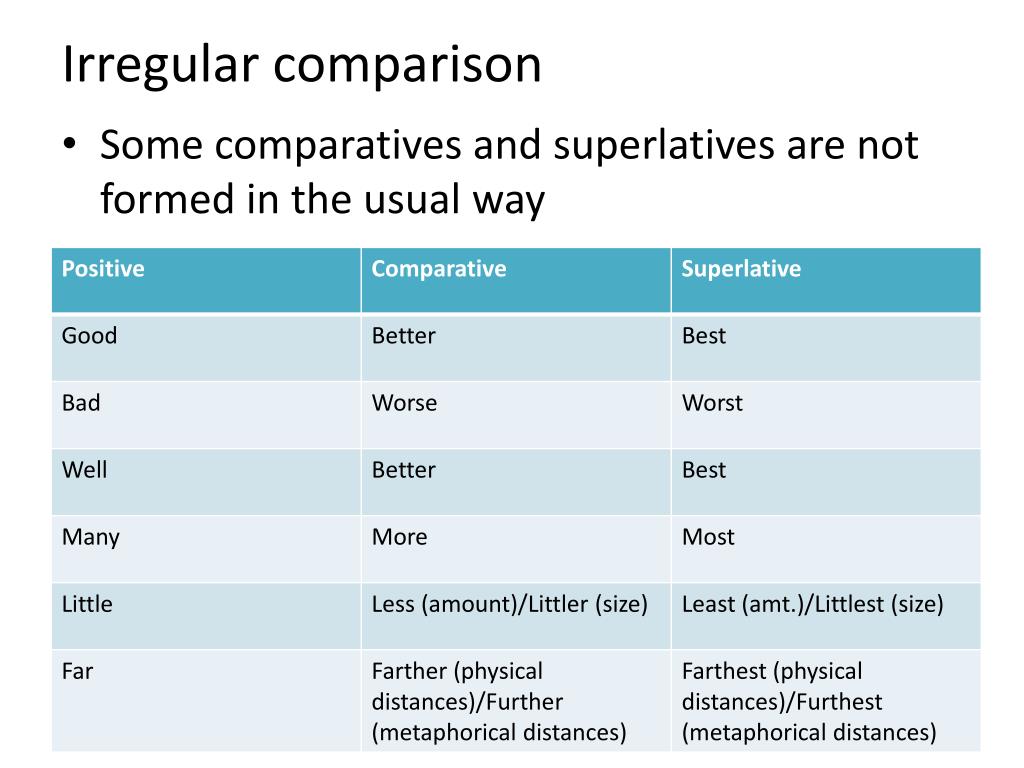 Irregular comparison

• Some comparatives and superlatives are not formed in the usual way

| Positive | Comparative | Superlative |
|---|---|---|
| Good | Better | Best |
| Bad | Worse | Worst |
| Well | Better | Best |
| Many | More | Most |
| Little | Less (amount)/Littler (size) | Least (amt.)/Littlest (size) |
| Far | Farther (physical distances)/Further (metaphorical distances) | Farthest (physical distances)/Furthest (metaphorical distances) |